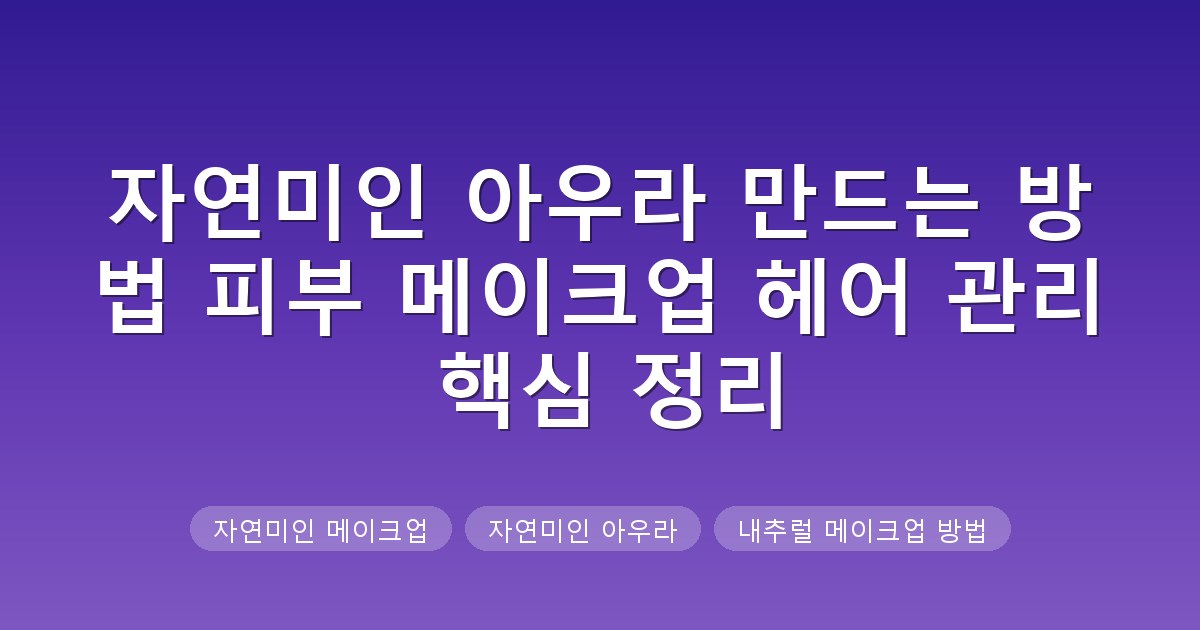 자연미인 아우라 만드는 방법 피부 메이크업 헤어 관리 핵심 정리

자연미인 메이크업

자연미인 아우라

내추럴 메이크업 방법